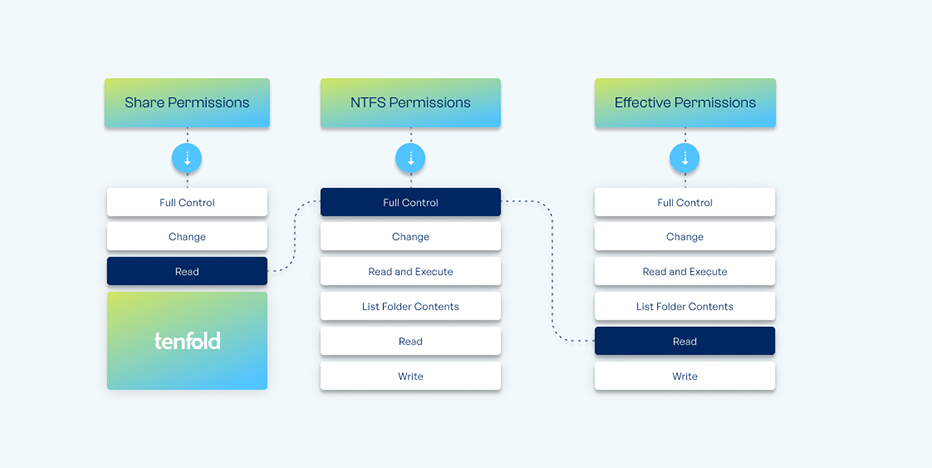 Share Permissions

Full Control

Change

Read

tenfold

NTFS Permissions

Full Control

Change

Read and Execute

List Folder Contents

Read

Write

Effective Permissions

Full Control

Change

Read and Execute

List Folder Contents

Read

Write